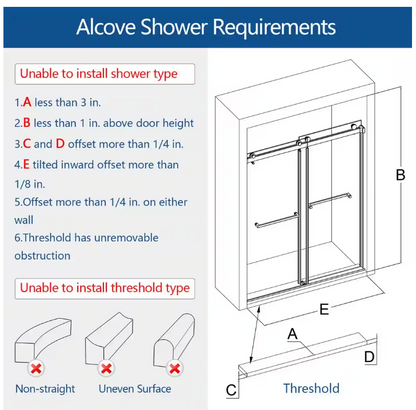 Alcove Shower Requirements

Unable to install shower type

1.A less than 3 in.

2.B less than 1 in. above door height

3.C and D offset more than 1/4 in.

4.E tilted inward offset more than 1/8 in.

5.Offset more than 1/4 in. on either wall

6.Threshold has unremovable obstruction

Unable to install threshold type

Non-straight

Uneven Surface

B

E

A

D

C

Threshold